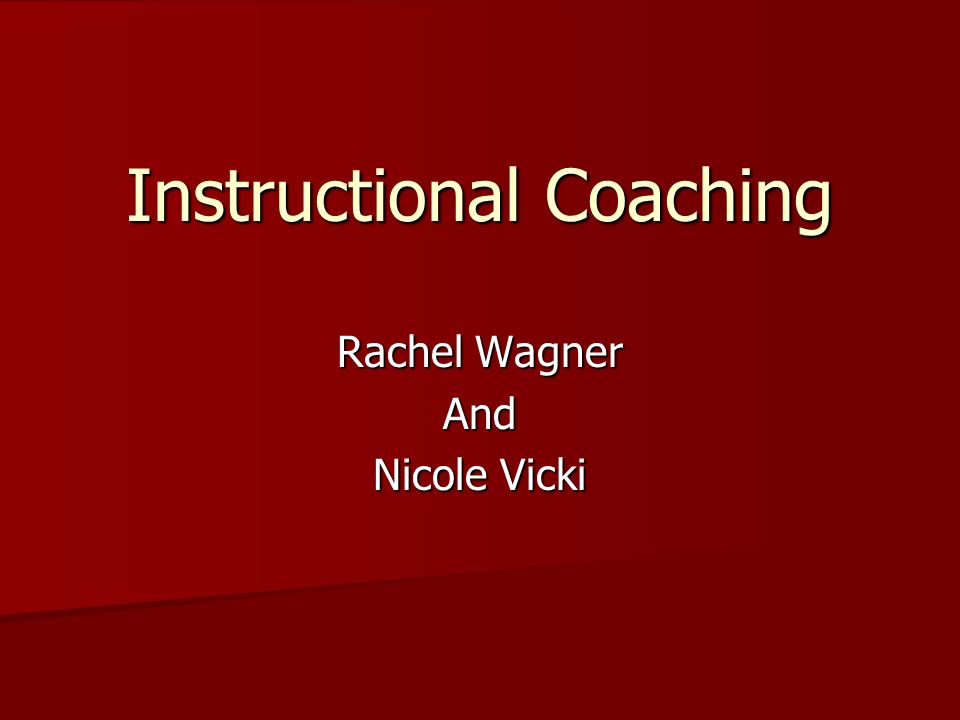 Instructional Coaching

Rachel Wagner
And
Nicole Vicki